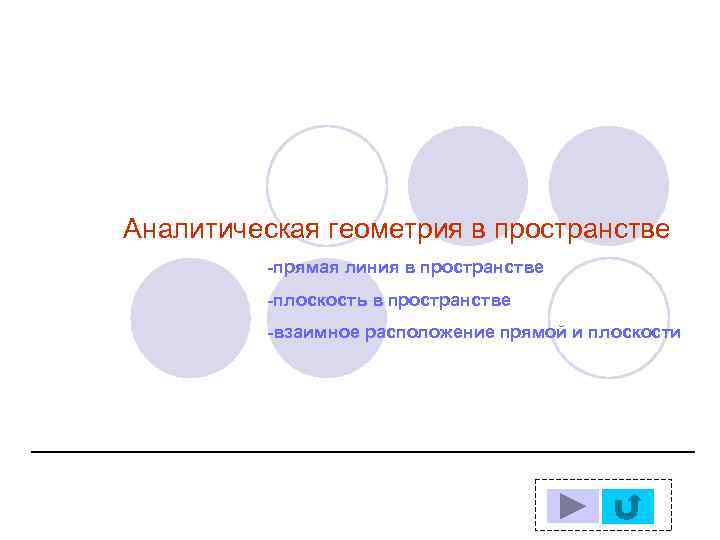 Аналитическая геометрия в пространстве

-прямая линия в пространстве

-плоскость в пространстве

-взаимное расположение прямой и плоскости